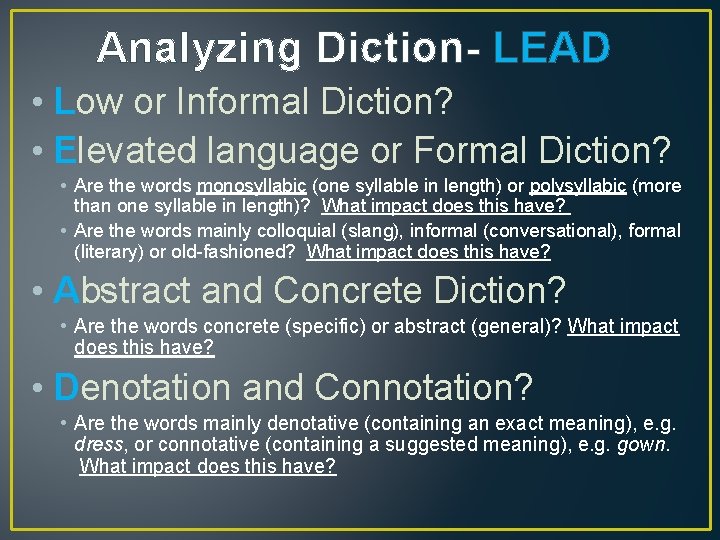 Analyzing Diction- LEAD

• Low or Informal Diction?

• Elevated language or Formal Diction?

• Are the words monosyllabic (one syllable in length) or polysyllabic (more than one syllable in length)? What impact does this have?

• Are the words mainly colloquial (slang), informal (conversational), formal (literary) or old-fashioned? What impact does this have?

• Abstract and Concrete Diction?

• Are the words concrete (specific) or abstract (general)? What impact does this have?

• Denotation and Connotation?

• Are the words mainly denotative (containing an exact meaning), e.g. dress, or connotative (containing a suggested meaning), e.g. gown. What impact does this have?